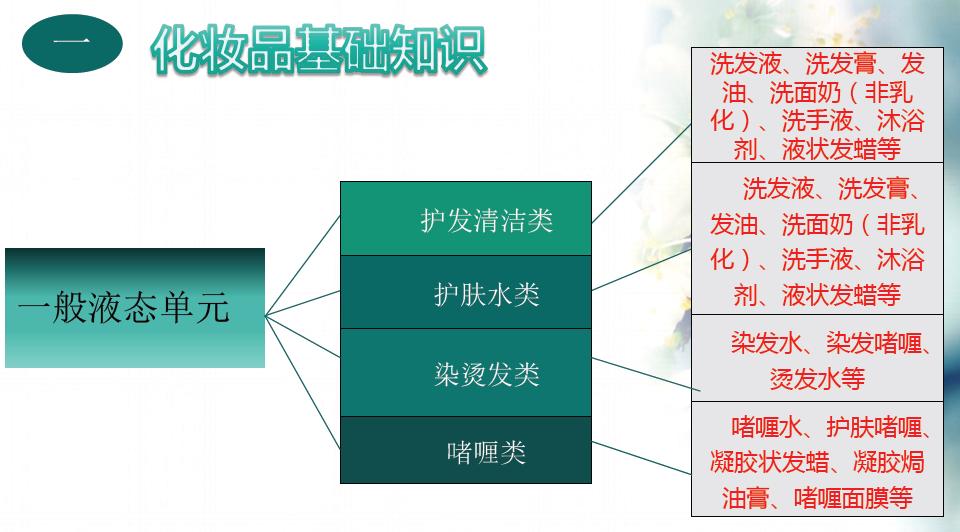 一 化妆品基础知识

一般液态单元

护发清洁类

护肤水类

染烫发类

啫喱类

洗发液、洗发膏、发油、洗面奶（非乳化）、洗手液、沐浴剂、液状发蜡等

洗发液、洗发膏、发油、洗面奶（非乳化）、洗手液、沐浴剂、液状发蜡等

染发水、染发啫喱、烫发水等

啫喱水、护肤啫喱、凝胶状发蜡、凝胶焗油膏、啫喱面膜等